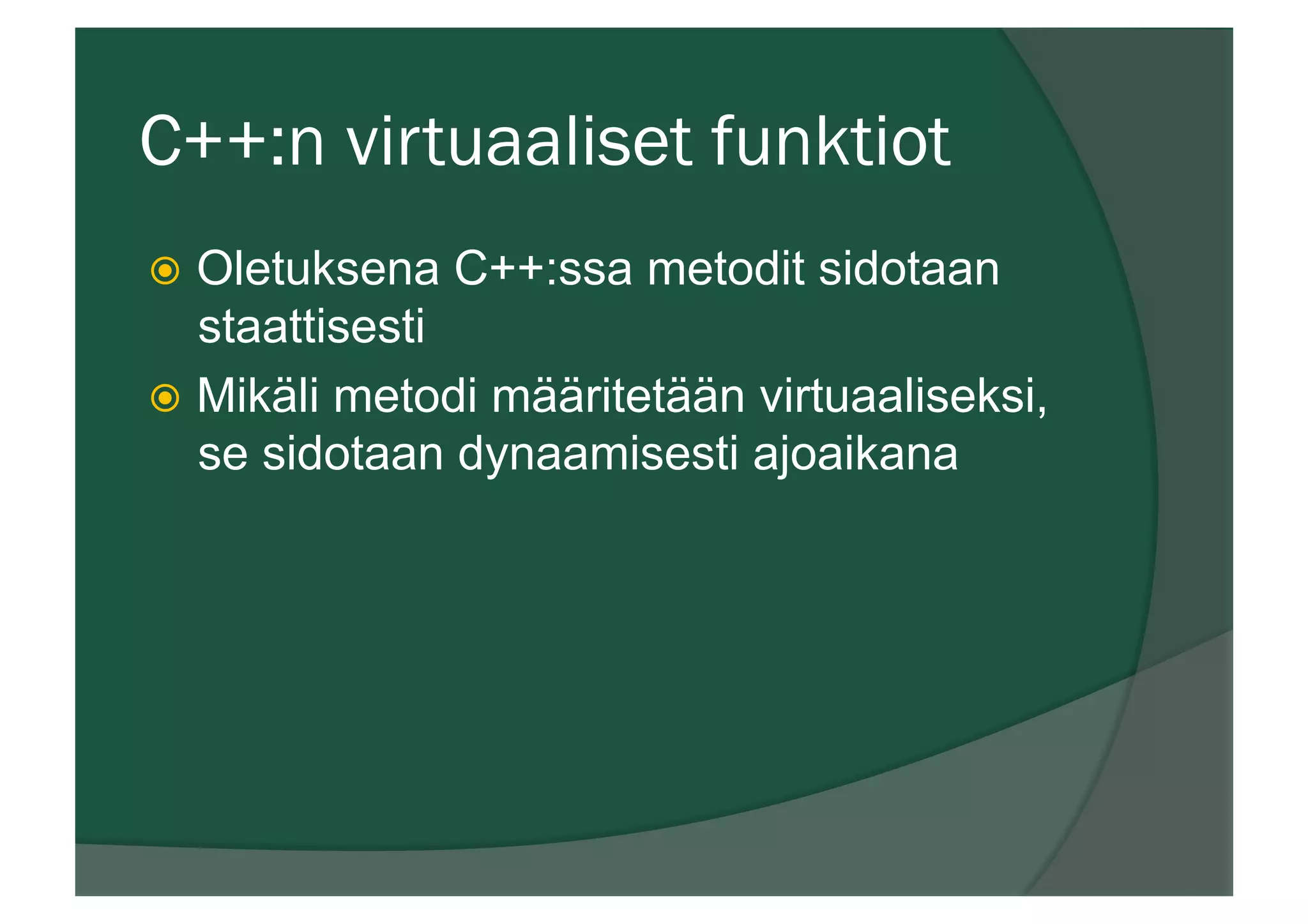 C++:n virtuaaliset funktiot

Oletuksena C++:ssa metodit sidotaan staattisesti

Mikäli metodi määritetään virtuaaliseksi, se sidotaan dynaamisesti ajoaikana